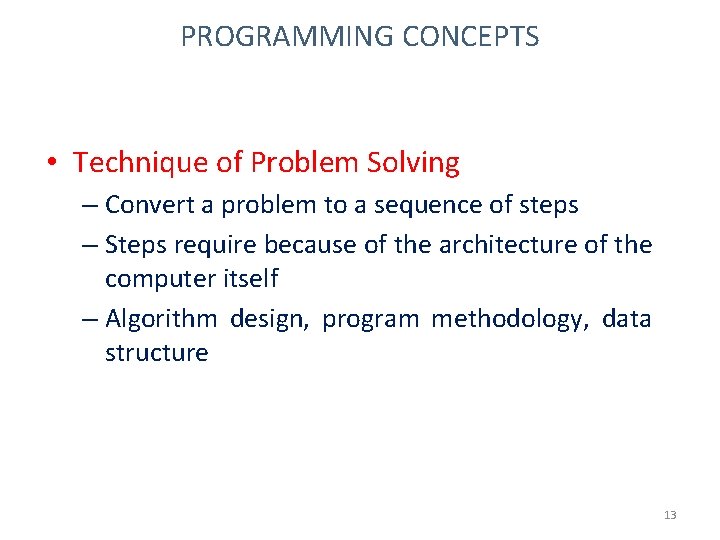 PROGRAMMING CONCEPTS

• Technique of Problem Solving
– Convert a problem to a sequence of steps
– Steps require because of the architecture of the computer itself
– Algorithm design, program methodology, data structure

13